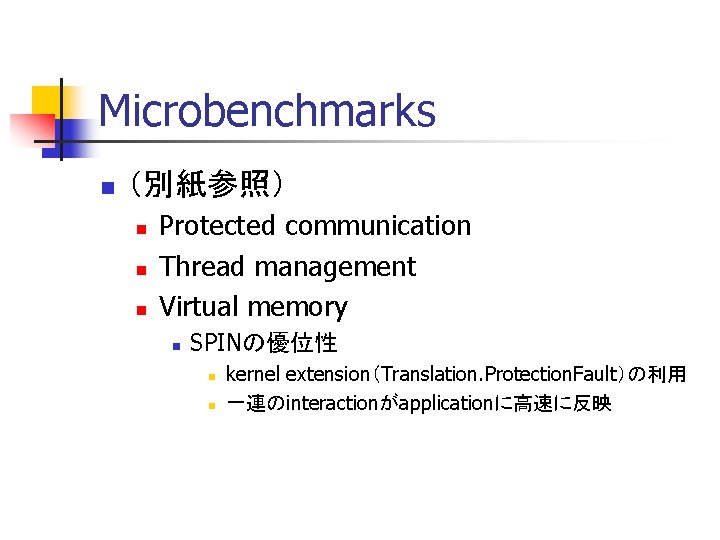 Microbenchmarks

（別紙参照）

Protected communication

Thread management

Virtual memory

SPINの優位性

kernel extension（Translation.ProtectionFault）の利用

一連のinteractionがapplicationに高速に反映